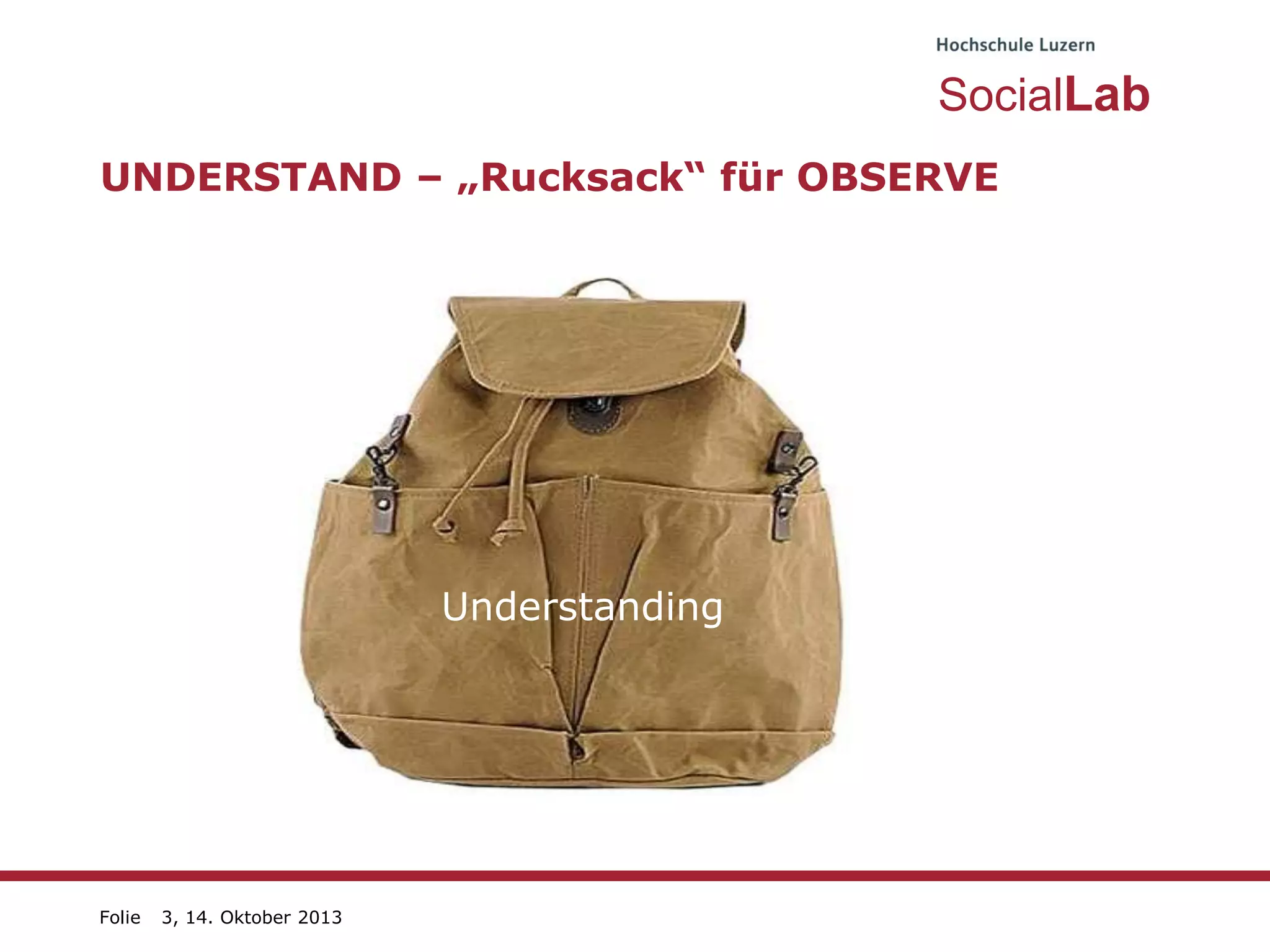 Hochschule Luzern

SocialLab

UNDERSTAND – „Rucksack“ für OBSERVE

Understanding

Folie 3, 14. Oktober 2013